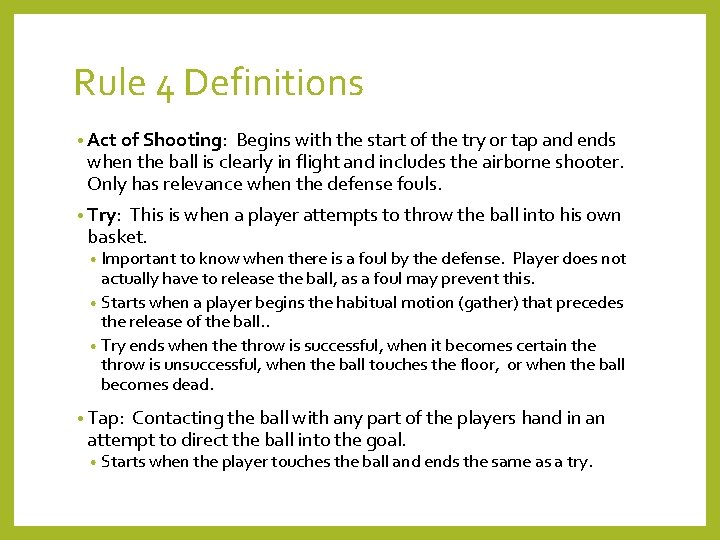 Rule 4 Definitions

• Act of Shooting: Begins with the start of the try or tap and ends when the ball is clearly in flight and includes the airborne shooter. Only has relevance when the defense fouls.

• Try: This is when a player attempts to throw the ball into his own basket.
  • Important to know when there is a foul by the defense. Player does not actually have to release the ball, as a foul may prevent this.
  • Starts when a player begins the habitual motion (gather) that precedes the release of the ball..
  • Try ends when the throw is successful, when it becomes certain the throw is unsuccessful, when the ball touches the floor, or when the ball becomes dead.

• Tap: Contacting the ball with any part of the players hand in an attempt to direct the ball into the goal.
  • Starts when the player touches the ball and ends the same as a try.